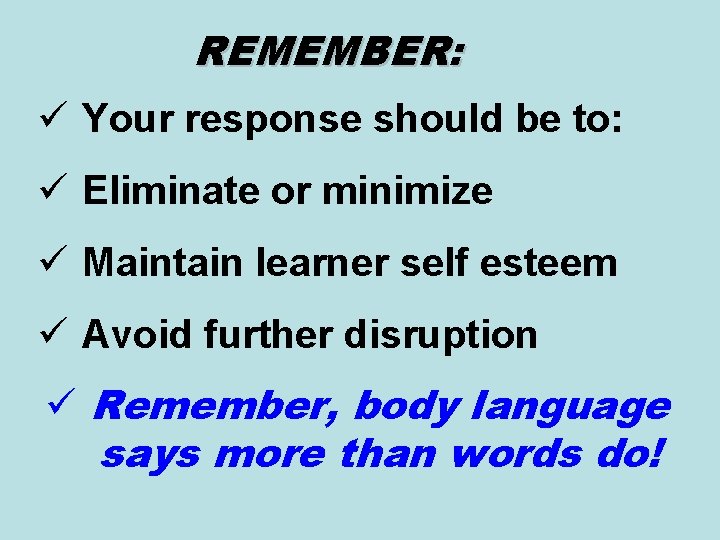 REMEMBER:

✓ Your response should be to:

✓ Eliminate or minimize

✓ Maintain learner self esteem

✓ Avoid further disruption

✓ Remember, body language says more than words do!